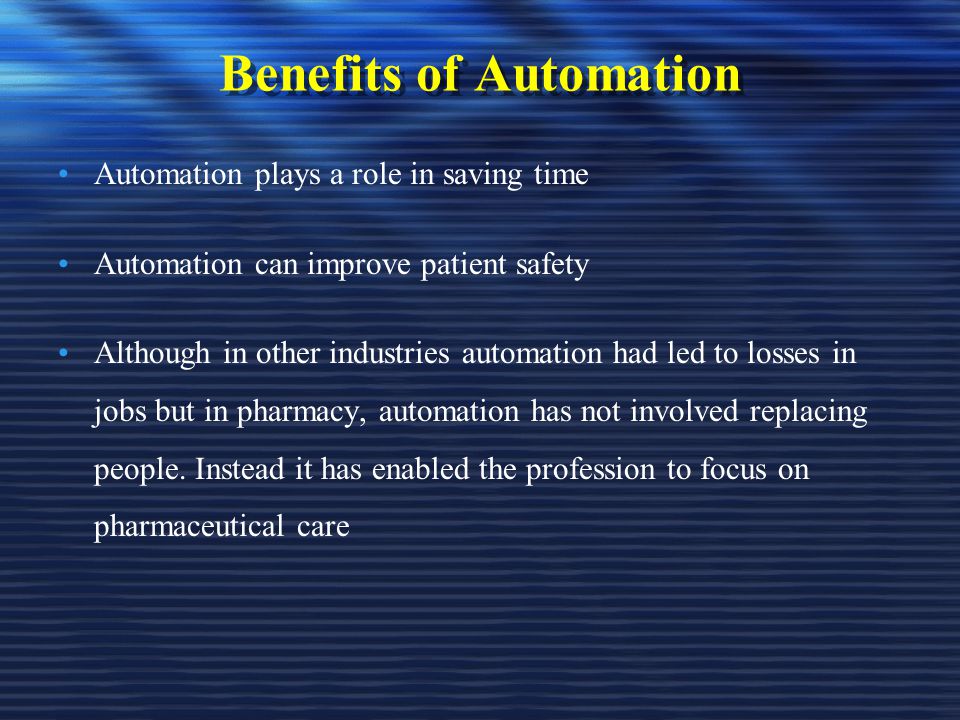 Benefits of Automation

• Automation plays a role in saving time

• Automation can improve patient safety

• Although in other industries automation had led to losses in jobs but in pharmacy, automation has not involved replacing people. Instead it has enabled the profession to focus on pharmaceutical care